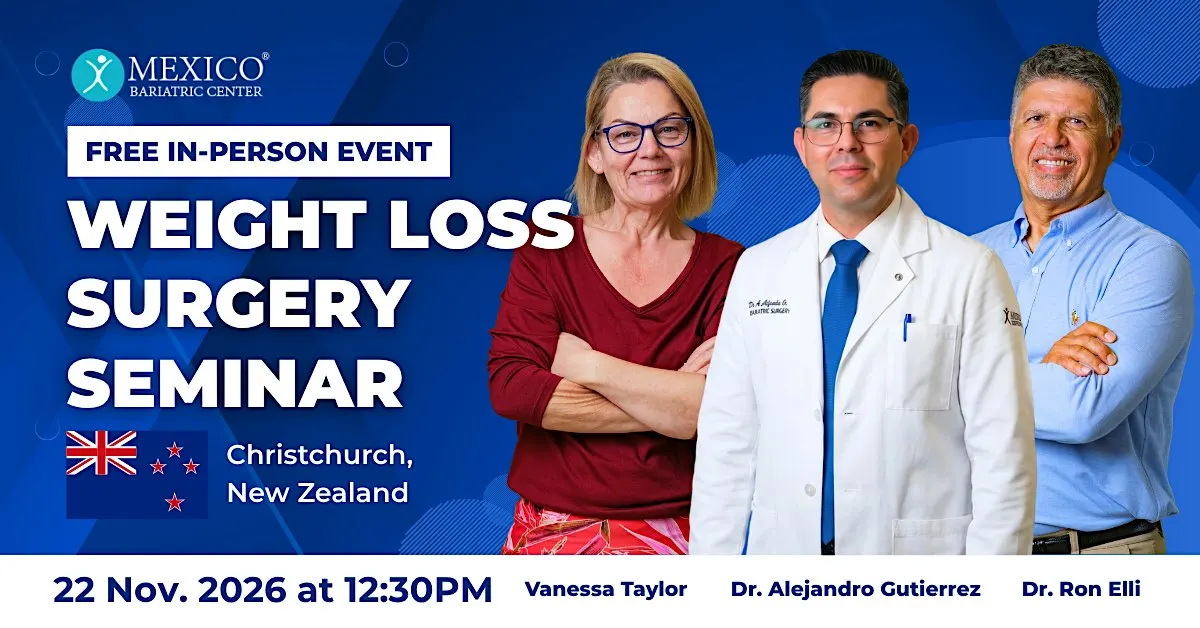 MEXICO®
BARIATRIC CENTER

FREE IN-PERSON EVENT

WEIGHT LOSS SURGERY SEMINAR

Christchurch, New Zealand

22 Nov. 2026 at 12:30PM

Vanessa Taylor

Dr. Alejandro Gutierrez

Dr. Ron Elli